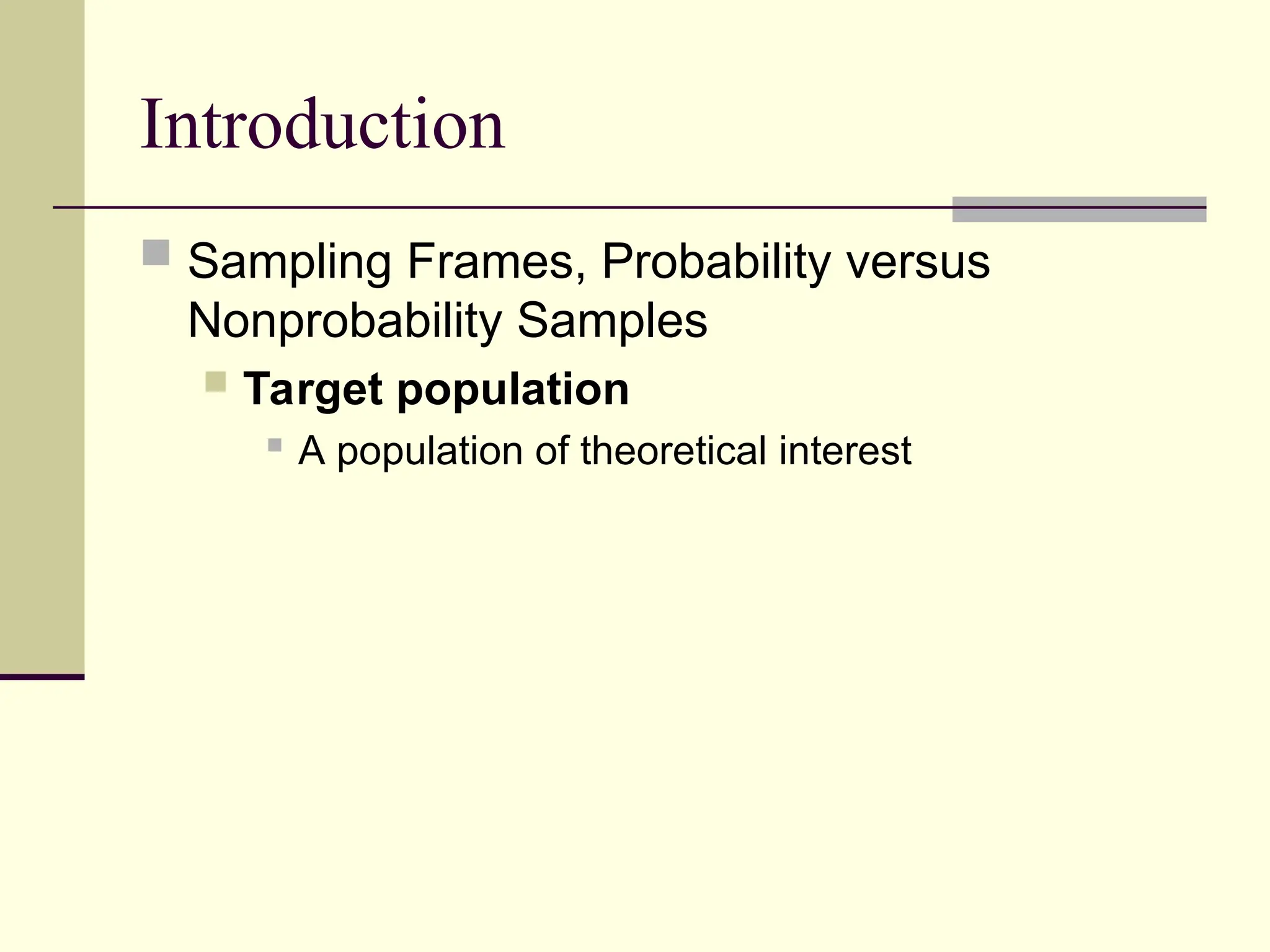 Introduction

Sampling Frames, Probability versus Nonprobability Samples

Target population

A population of theoretical interest